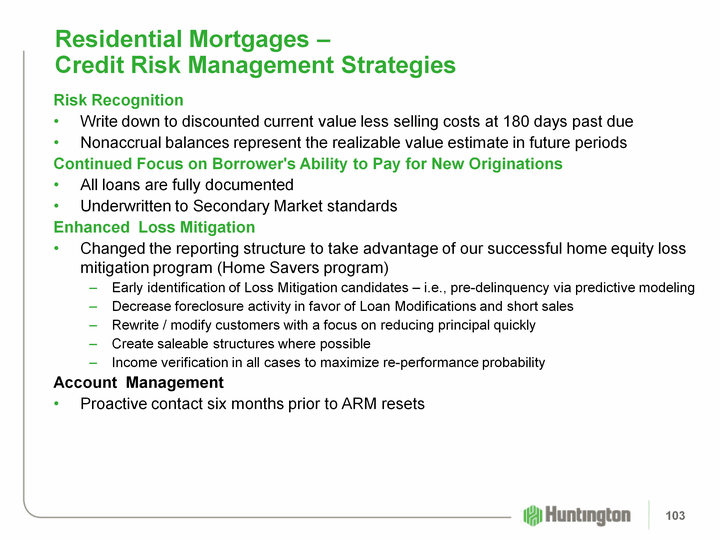 Residential Mortgages –
Credit Risk Management Strategies

Risk Recognition
• Write down to discounted current value less selling costs at 180 days past due
• Nonaccrual balances represent the realizable value estimate in future periods

Continued Focus on Borrower's Ability to Pay for New Originations
• All loans are fully documented
• Underwritten to Secondary Market standards

Enhanced Loss Mitigation
• Changed the reporting structure to take advantage of our successful home equity loss mitigation program (Home Savers program)
– Early identification of Loss Mitigation candidates – i.e., pre-delinquency via predictive modeling
– Decrease foreclosure activity in favor of Loan Modifications and short sales
– Rewrite / modify customers with a focus on reducing principal quickly
– Create saleable structures where possible
– Income verification in all cases to maximize re-performance probability

Account Management
• Proactive contact six months prior to ARM resets

Huntington

103